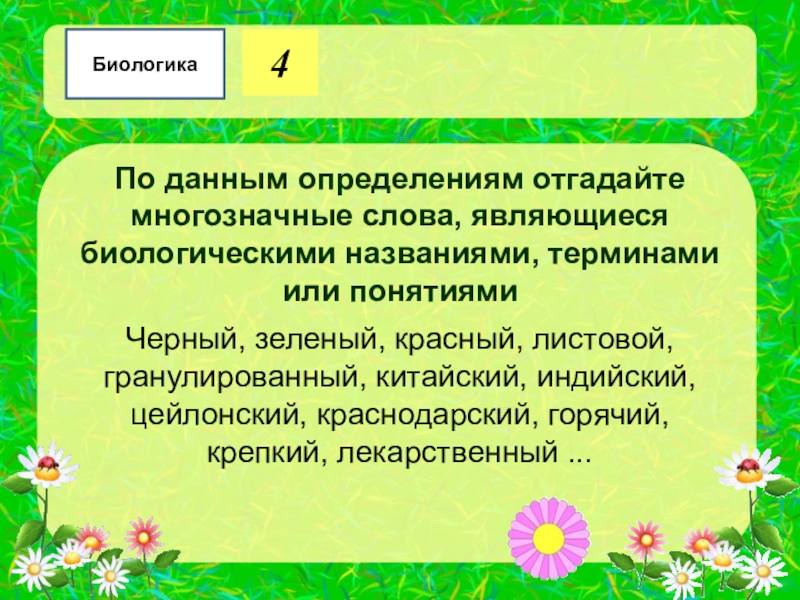 Биологика

4

По данным определениям отгадайте многозначные слова, являющиеся биологическими названиями, терминами или понятиями

Черный, зеленый, красный, листовой, гранулированный, китайский, индийский, цейлонский, краснодарский, горячий, крепкий, лекарственный ...